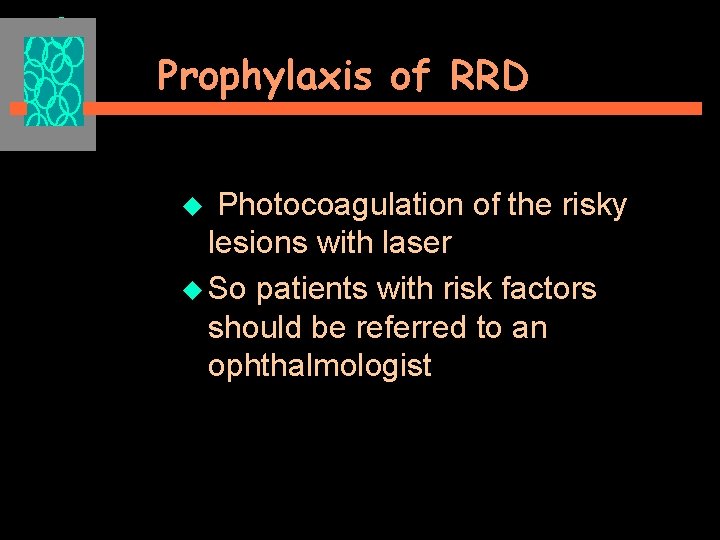 Prophylaxis of RRD

◆ Photocoagulation of the risky lesions with laser

◆ So patients with risk factors should be referred to an ophthalmologist